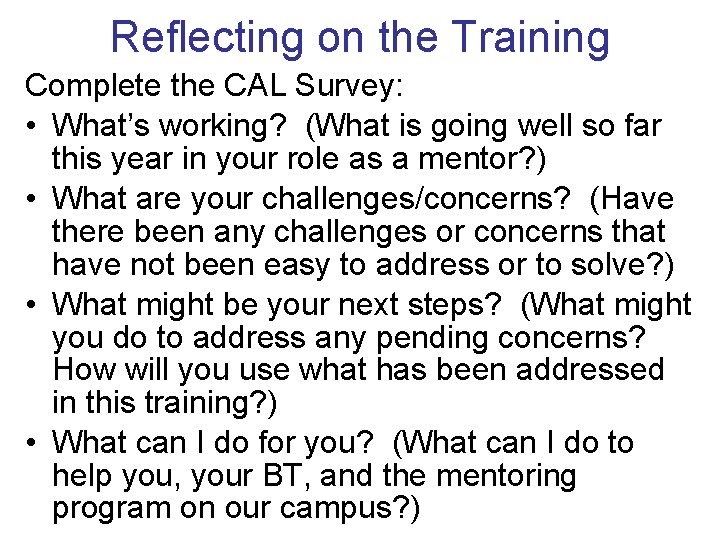 Reflecting on the Training

Complete the CAL Survey:

• What's working? (What is going well so far this year in your role as a mentor?)
• What are your challenges/concerns? (Have there been any challenges or concerns that have not been easy to address or to solve?)
• What might be your next steps? (What might you do to address any pending concerns? How will you use what has been addressed in this training?)
• What can I do for you? (What can I do to help you, your BT, and the mentoring program on our campus?)